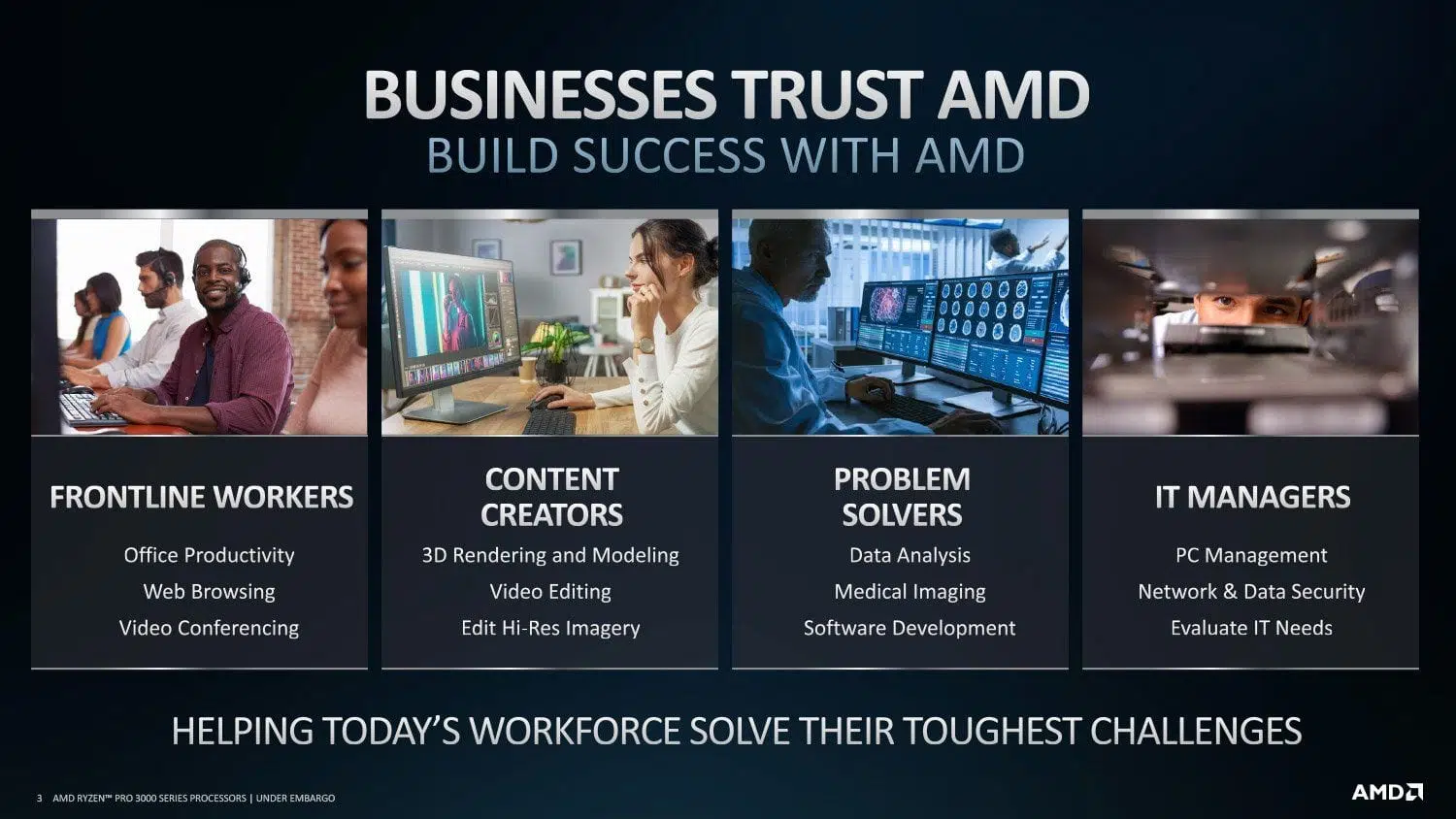 BUSINESSES TRUST AMD
BUILD SUCCESS WITH AMD

FRONTLINE WORKERS
Office Productivity
Web Browsing
Video Conferencing

CONTENT CREATORS
3D Rendering and Modeling
Video Editing
Edit Hi-Res Imagery

PROBLEM SOLVERS
Data Analysis
Medical Imaging
Software Development

IT MANAGERS
PC Management
Network & Data Security
Evaluate IT Needs

HELPING TODAY'S WORKFORCE SOLVE THEIR TOUGHEST CHALLENGES

3 AMD RYZEN™ PRO 3000 SERIES PROCESSORS | UNDER EMBARGO

AMD